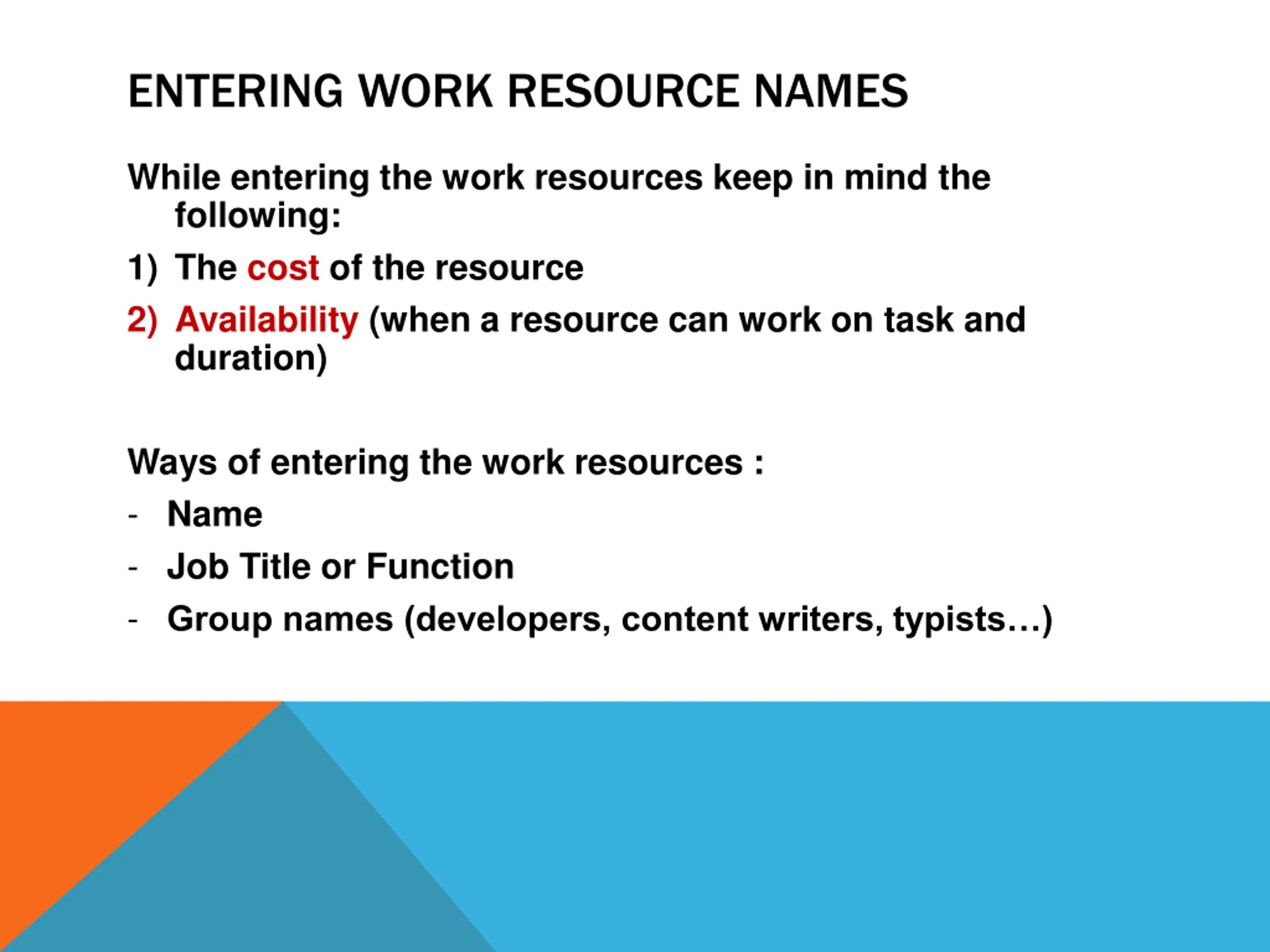 ENTERING WORK RESOURCE NAMES

While entering the work resources keep in mind the following:

1) The cost of the resource

2) Availability (when a resource can work on task and duration)

Ways of entering the work resources :

- Name

- Job Title or Function

- Group names (developers, content writers, typists…)